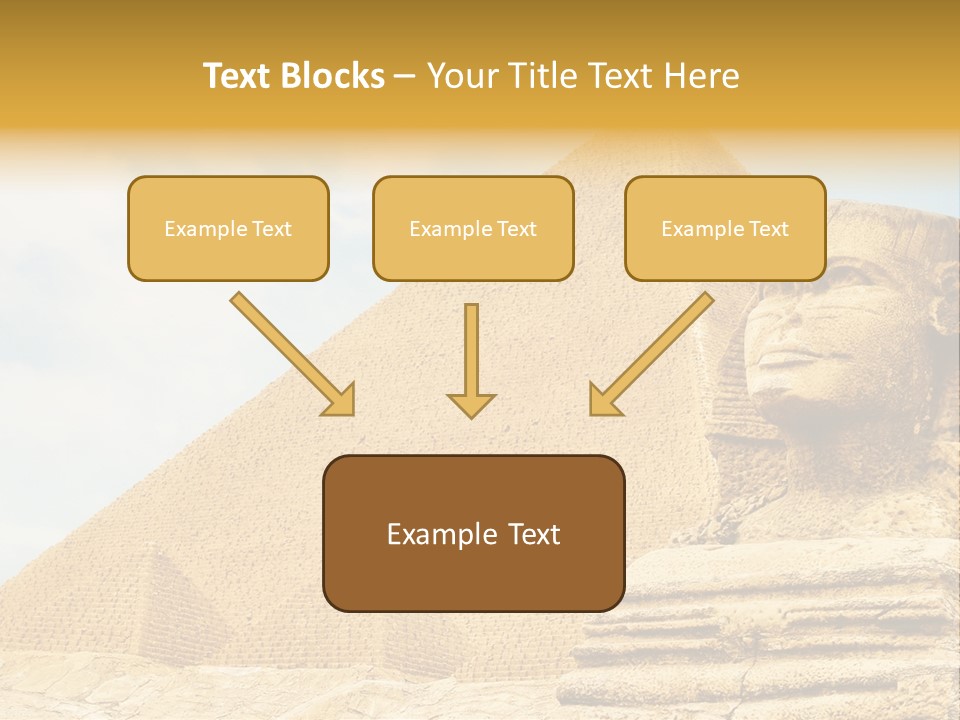 Text Blocks – Your Title Text Here

Example Text

Example Text

Example Text

Example Text